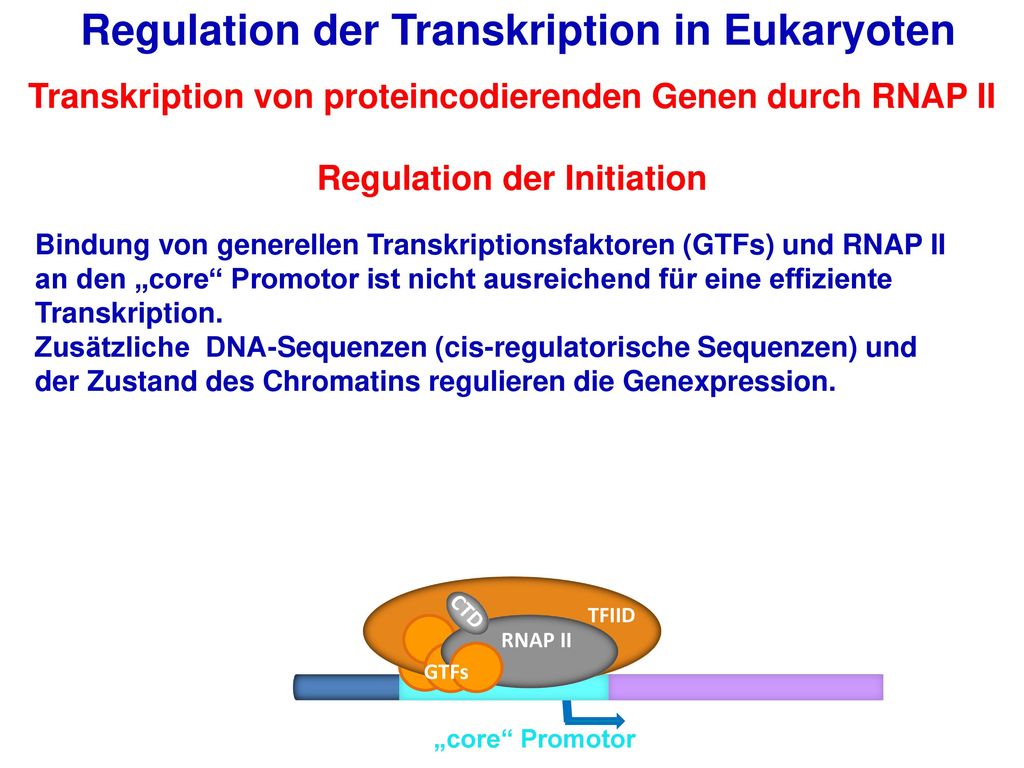 Regulation der Transkription in Eukaryoten

Transkription von proteincodierenden Genen durch RNAP II

Regulation der Initiation

Bindung von generellen Transkriptionsfaktoren (GTFs) und RNAP II an den „core“ Promotor ist nicht ausreichend für eine effiziente Transkription.
Zusätzliche DNA-Sequenzen (cis-regulatorische Sequenzen) und der Zustand des Chromatins regulieren die Genexpression.

CTD
TFIID
RNAP II
GTFs
„core“ Promotor